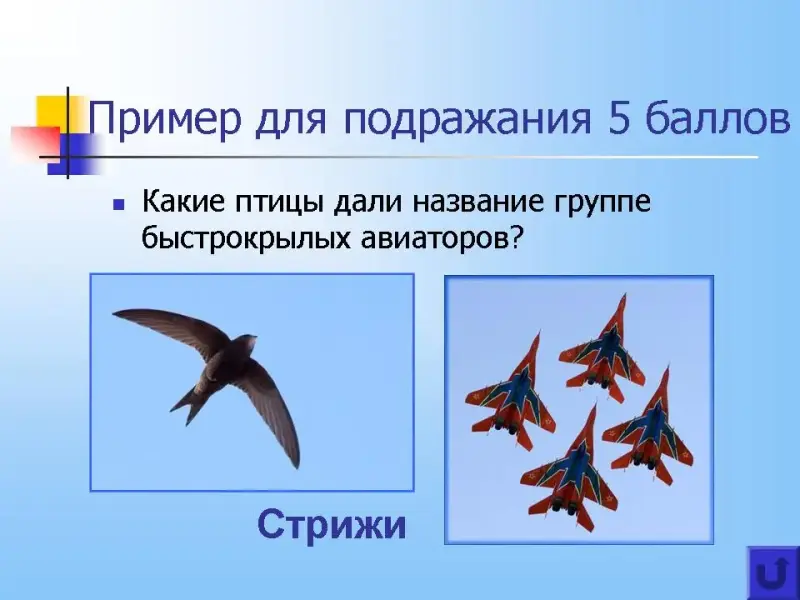 Пример для подражания 5 баллов

Какие птицы дали название группе быстрокрылых авиаторов?

Стрижи